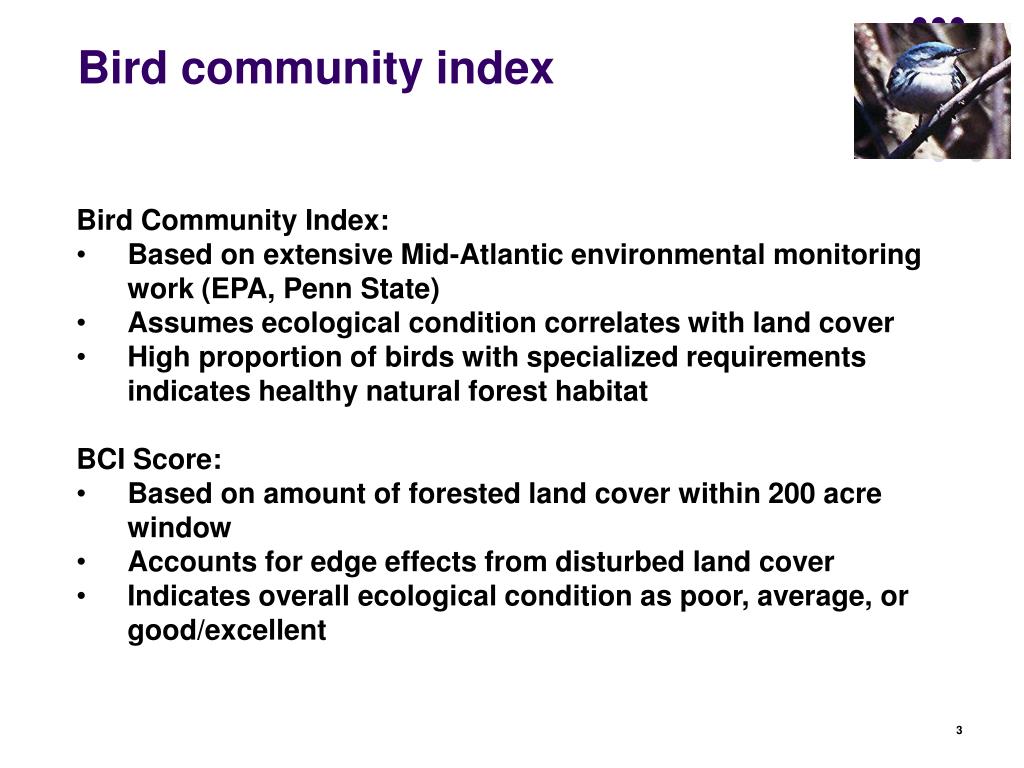 Bird community index

Bird Community Index:
• Based on extensive Mid-Atlantic environmental monitoring work (EPA, Penn State)
• Assumes ecological condition correlates with land cover
• High proportion of birds with specialized requirements indicates healthy natural forest habitat

BCI Score:
• Based on amount of forested land cover within 200 acre window
• Accounts for edge effects from disturbed land cover
• Indicates overall ecological condition as poor, average, or good/excellent

3